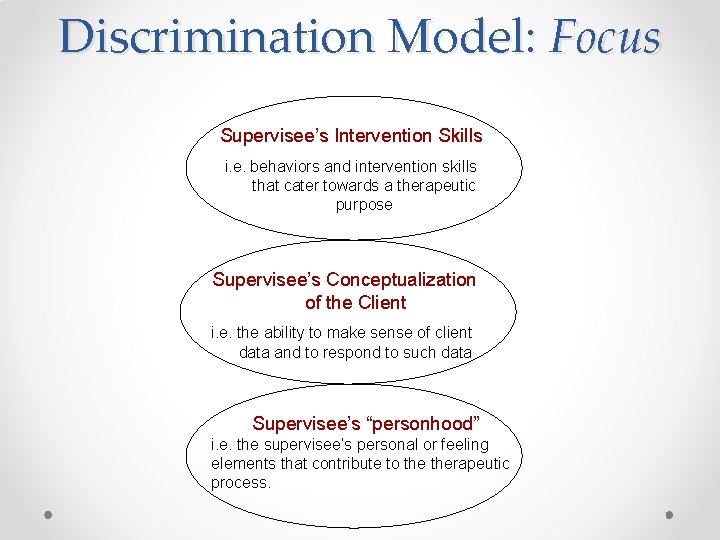 Discrimination Model: Focus

Supervisee's Intervention Skills

i.e. behaviors and intervention skills that cater towards a therapeutic purpose

Supervisee's Conceptualization of the Client

i.e. the ability to make sense of client data and to respond to such data

Supervisee's "personhood"

i.e. the supervisee's personal or feeling elements that contribute to the therapeutic process.